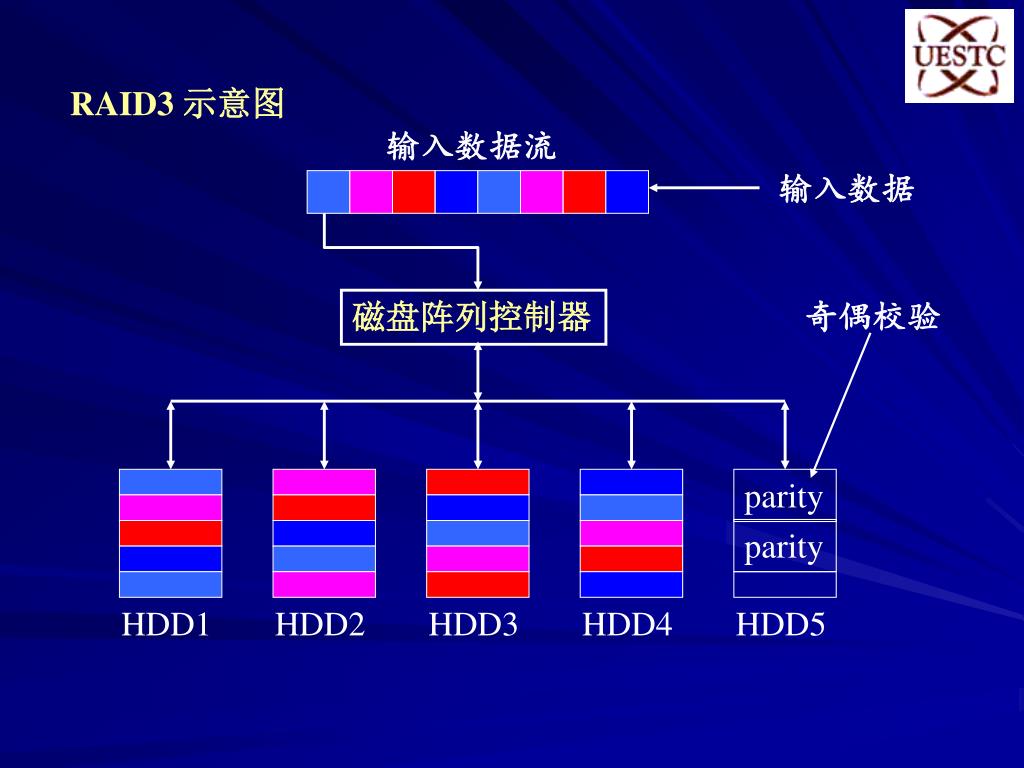 UESTC

RAID3 示意图

输入数据流

输入数据

磁盘阵列控制器

奇偶校验

parity

parity

HDD1 HDD2 HDD3 HDD4 HDD5